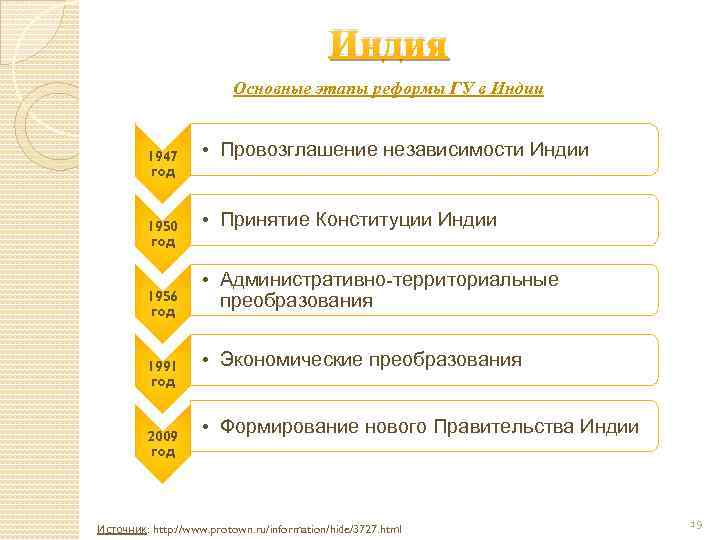 Индия

Основные этапы реформы ГУ в Индии

1947 год

• Провозглашение независимости Индии

1950 год

• Принятие Конституции Индии

1956 год

• Административно-территориальные преобразования

1991 год

• Экономические преобразования

2009 год

• Формирование нового Правительства Индии

Источник: http://www.protown.ru/information/hide/3727.html

19